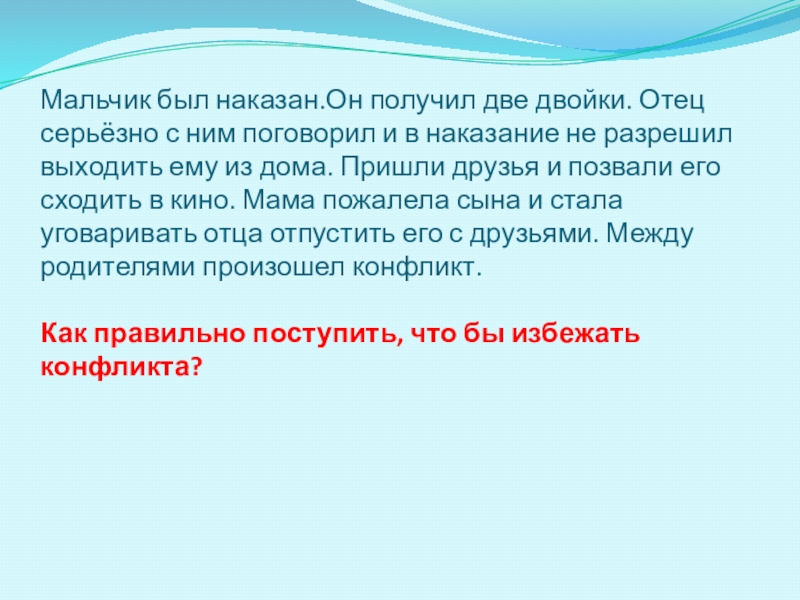 Мальчик был наказан.Он получил две двойки. Отец серьёзно с ним поговорил и в наказание не разрешил выходить ему из дома. Пришли друзья и позвали его сходить в кино. Мама пожалела сына и стала уговаривать отца отпустить его с друзьями. Между родителями произошел конфликт.

Как правильно поступить, что бы избежать конфликта?